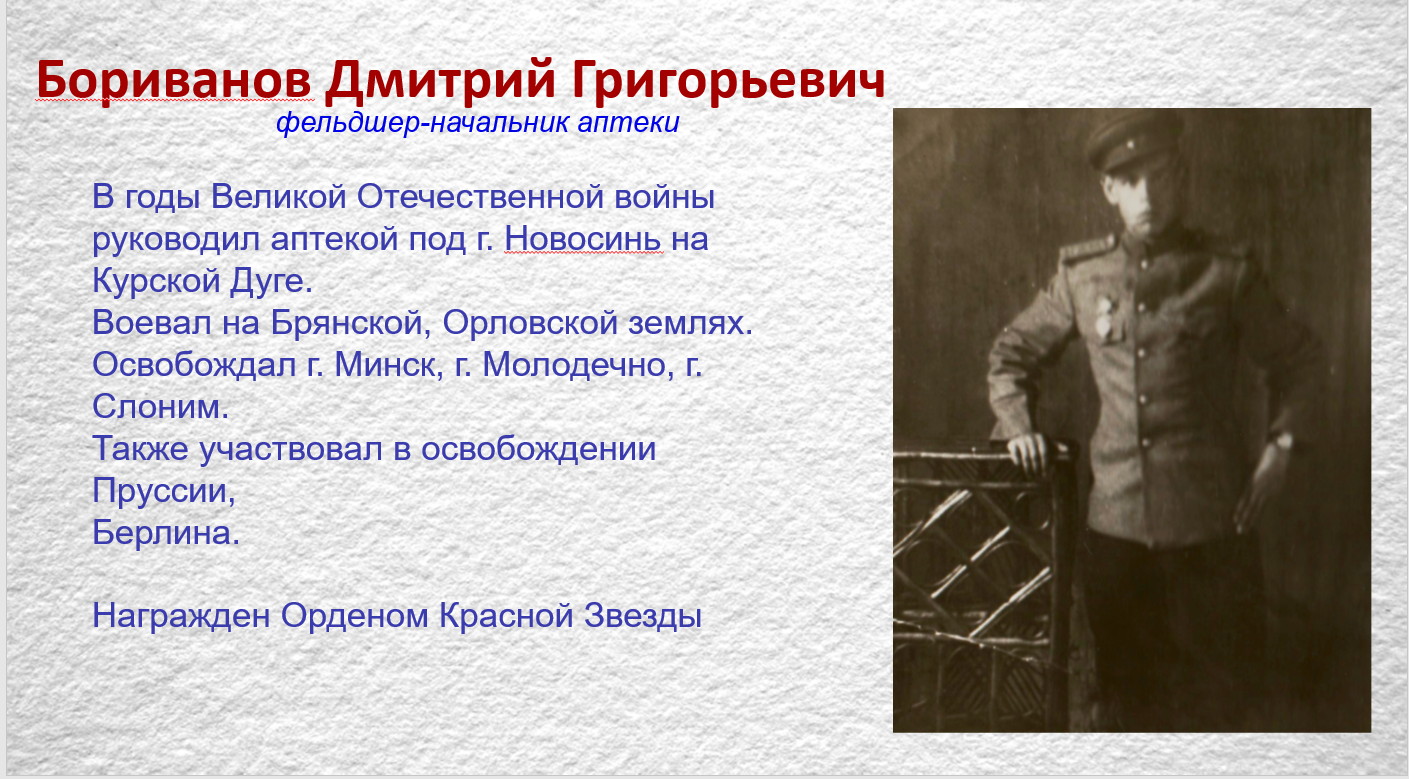 Бориванов Дмитрий Григорьевич
фельдшер-начальник аптеки

В годы Великой Отечественной войны руководил аптекой под г. Новосинь на Курской Дуге.
Воевал на Брянской, Орловской землях.
Освобождал г. Минск, г. Молодечно, г. Слоним.
Также участвовал в освобождении Пруссии,
Берлина.

Награжден Орденом Красной Звезды